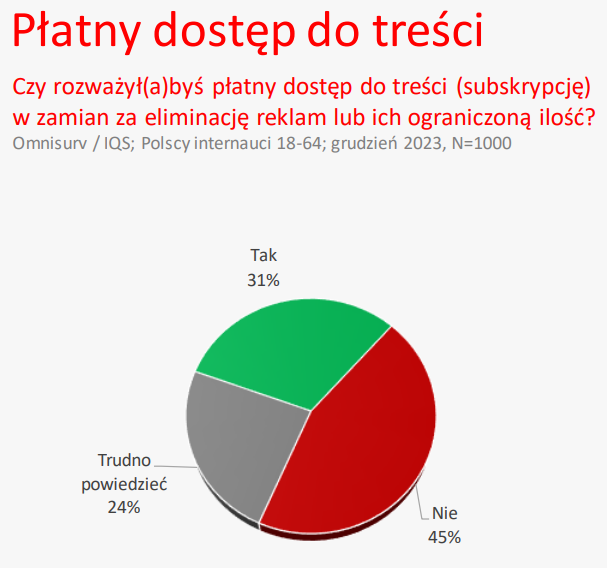 Płatny dostęp do treści

Czy rozważył(a)byś płatny dostęp do treści (subskrypcję) w zamian za eliminację reklam lub ich ograniczoną ilość?

Omnisurv / IQS; Polscy internauci 18-64; grudzień 2023, N=1000

Tak
31%

Trudno powiedzieć
24%

Nie
45%